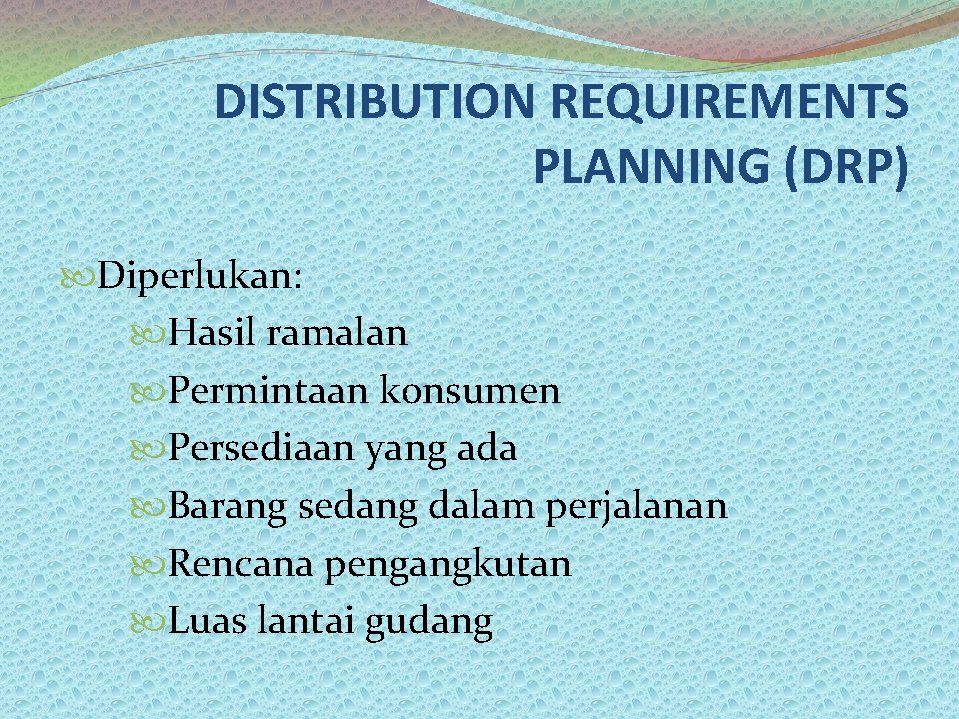 DISTRIBUTION REQUIREMENTS PLANNING (DRP)

Diperlukan:
Hasil ramalan
Permintaan konsumen
Persediaan yang ada
Barang sedang dalam perjalanan
Rencana pengangkutan
Luas lantai gudang